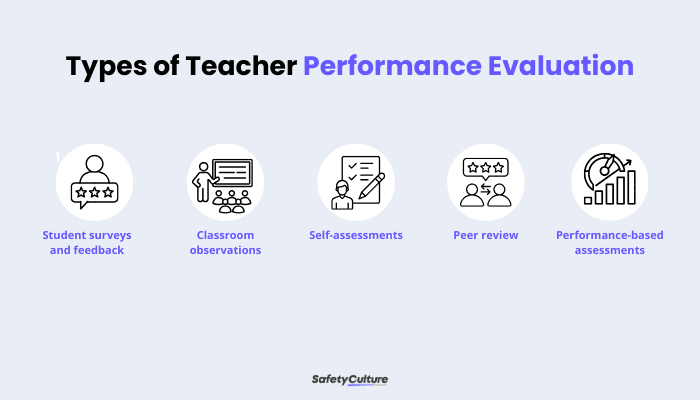 Types of Teacher Performance Evaluation

Student surveys and feedback

Classroom observations

Self-assessments

Peer review

Performance-based assessments

SafetyCulture